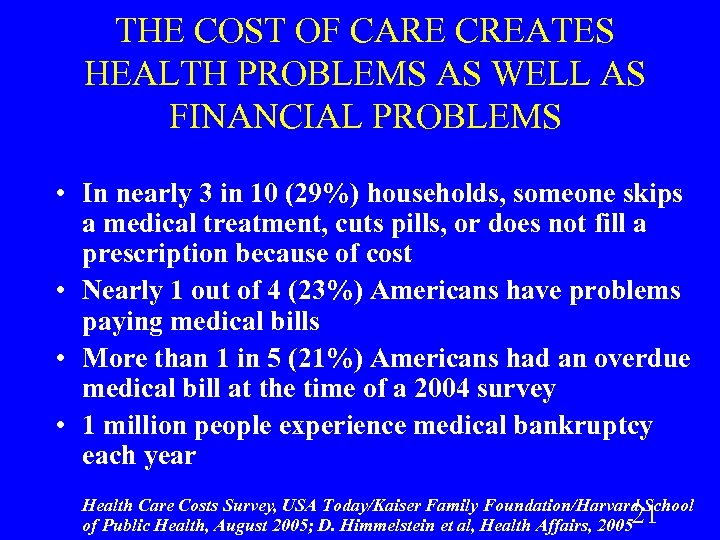 THE COST OF CARE CREATES HEALTH PROBLEMS AS WELL AS FINANCIAL PROBLEMS

• In nearly 3 in 10 (29%) households, someone skips a medical treatment, cuts pills, or does not fill a prescription because of cost
• Nearly 1 out of 4 (23%) Americans have problems paying medical bills
• More than 1 in 5 (21%) Americans had an overdue medical bill at the time of a 2004 survey
• 1 million people experience medical bankruptcy each year

Health Care Costs Survey, USA Today/Kaiser Family Foundation/Harvard School of Public Health, August 2005; D. Himmelstein et al, Health Affairs, 2005

21